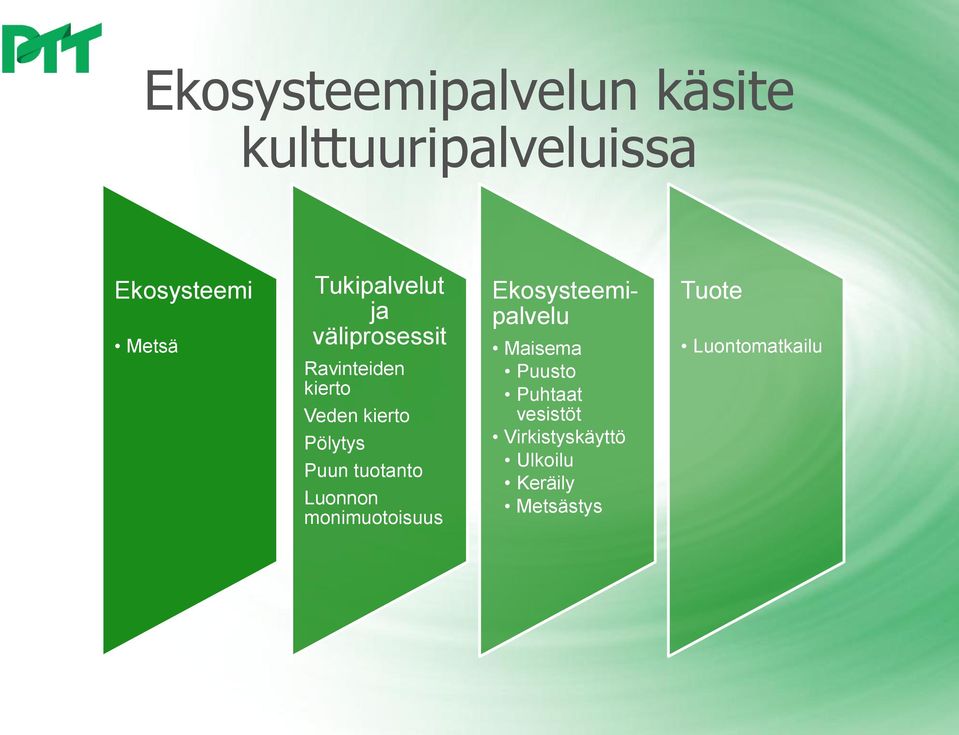 PTT

Ekosysteemipalvelun käsite kulttuuripalveluissa

Ekosysteemi

• Metsä

Tukipalvelut ja väliprosessit

Ravinteiden kierto

Veden kierto

Pölytys

Puun tuotanto

Luonnon monimuotoisuus

Ekosysteemipalvelu

• Maisema
  • Puusto
  • Puhtaat vesistöt
• Virkistyskäyttö
  • Ulkoilu
  • Keräily
  • Metsästys

Tuote

• Luontomatkailu